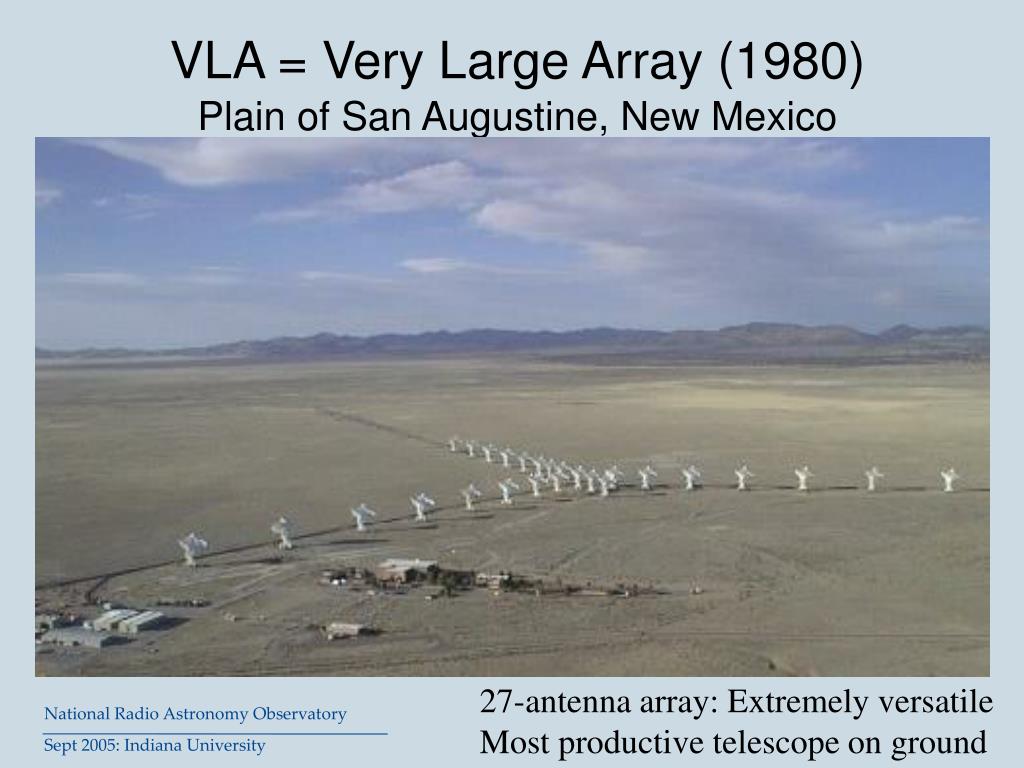 VLA = Very Large Array (1980)
Plain of San Augustine, New Mexico

27-antenna array: Extremely versatile
Most productive telescope on ground

National Radio Astronomy Observatory
Sept 2005: Indiana University